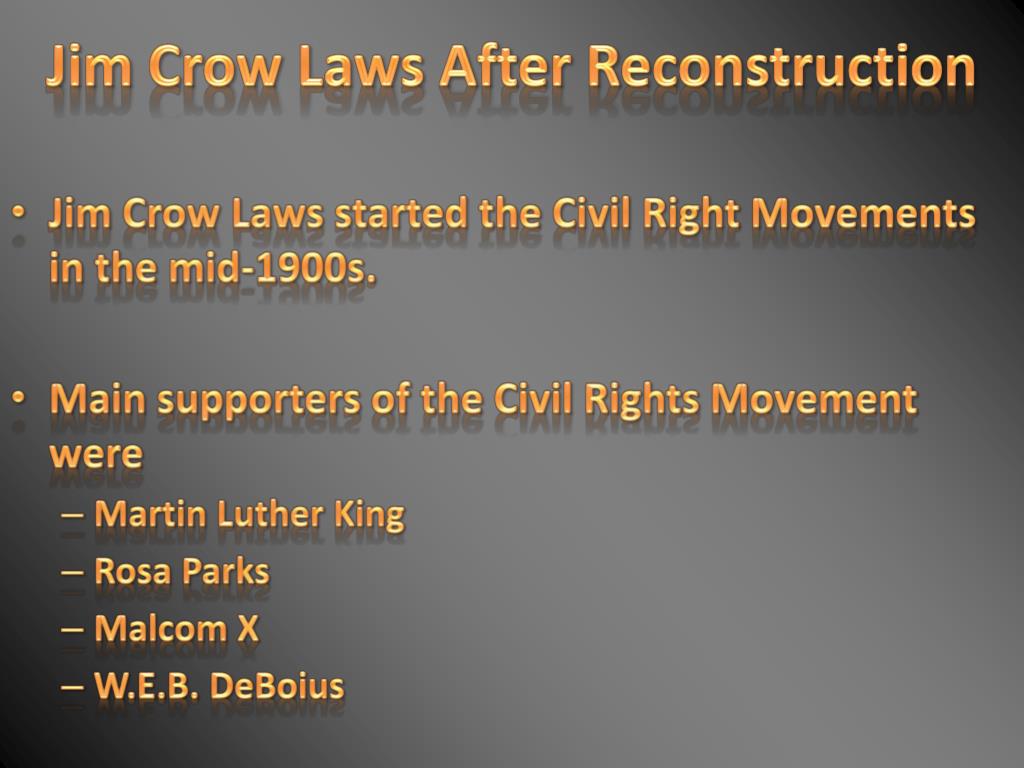 Jim Crow Laws After Reconstruction

• Jim Crow Laws started the Civil Right Movements in the mid-1900s.

• Main supporters of the Civil Rights Movement were
– Martin Luther King
– Rosa Parks
– Malcom X
– W.E.B. DeBoius